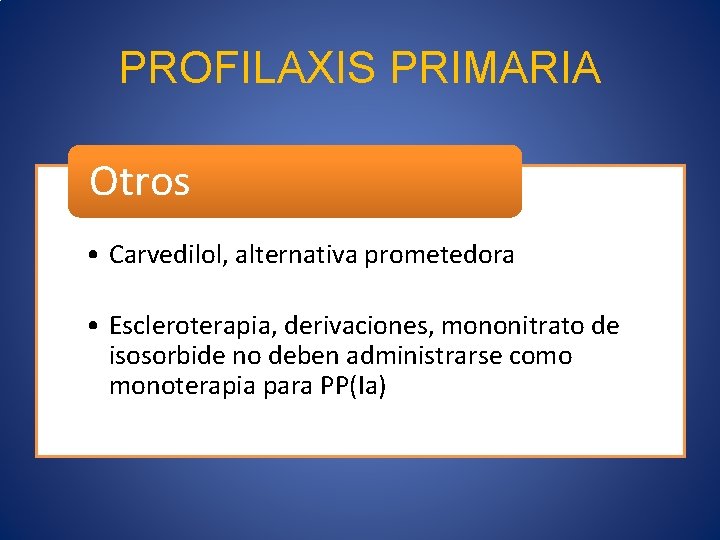 PROFILAXIS PRIMARIA

Otros

• Carvedilol, alternativa prometedora

• Escleroterapia, derivaciones, mononitrato de isosorbide no deben administrarse como monoterapia para PP(Ia)